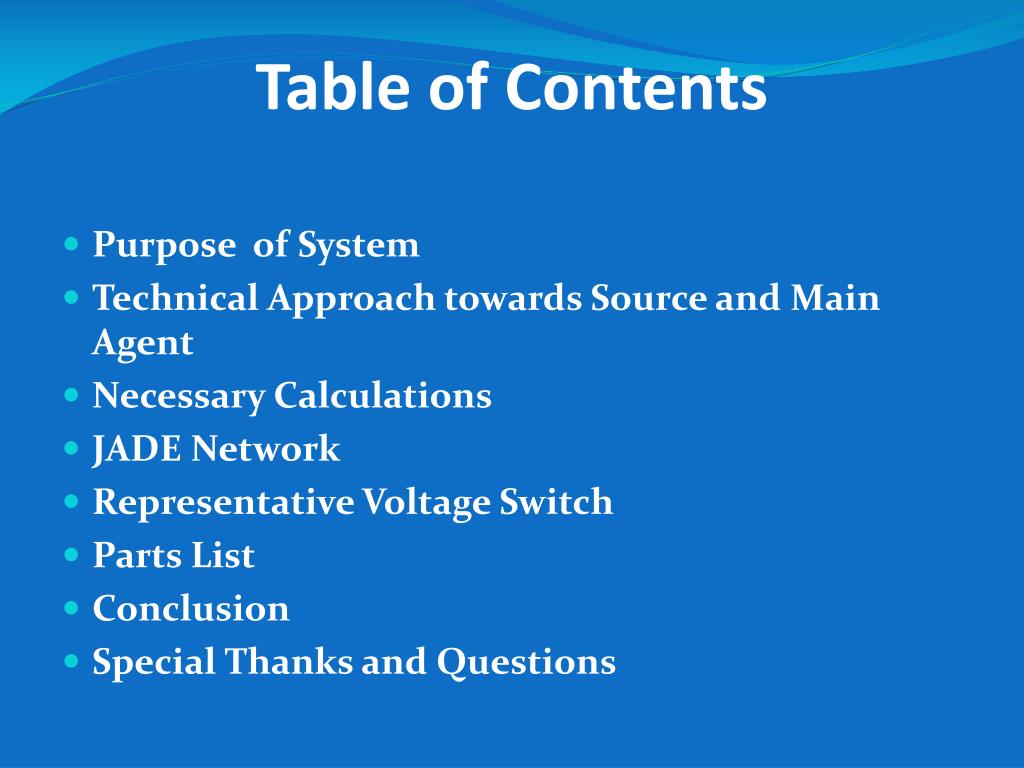 Table of Contents

- Purpose  of System
- Technical Approach towards Source and Main Agent
- Necessary Calculations
- JADE Network
- Representative Voltage Switch
- Parts List
- Conclusion
- Special Thanks and Questions